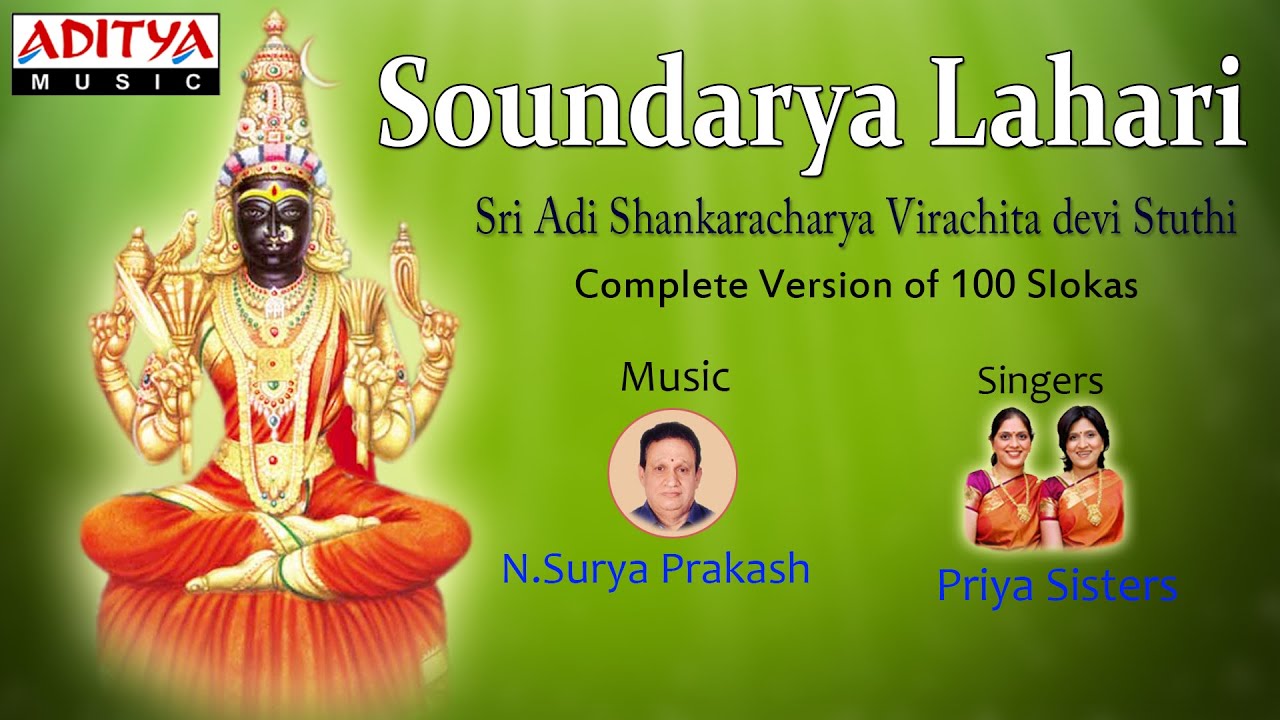 ADITYA
MUSIC

Soundarya Lahari

Sri Adi Shankaracharya Virachita devi Stuthi

Complete Version of 100 Slokas

Music

N.Surya Prakash

Singers

Priya Sisters